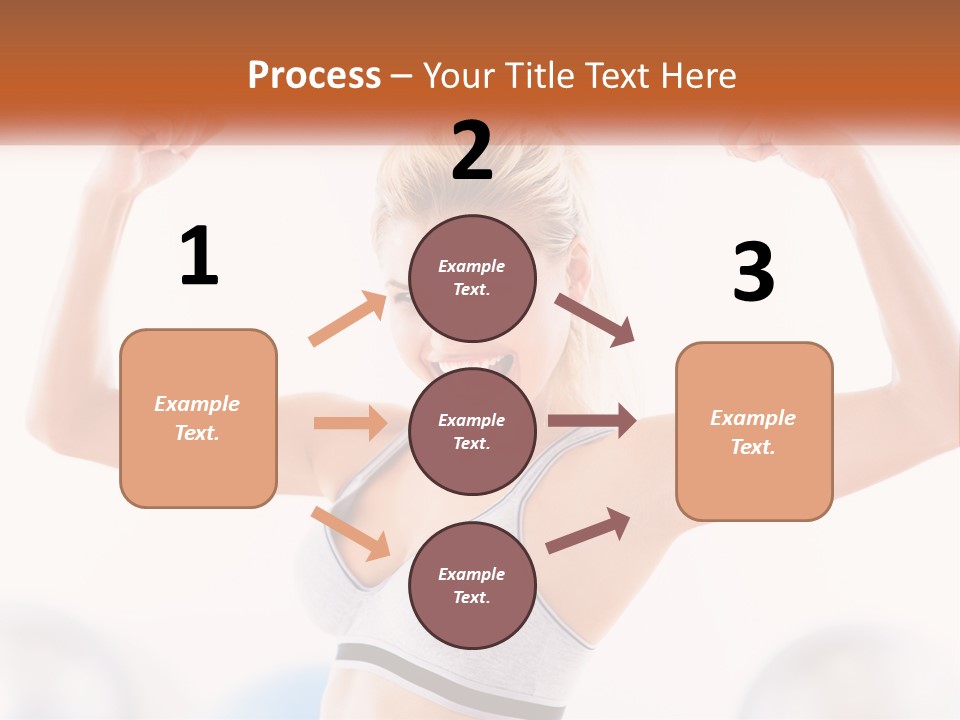 Process – Your Title Text Here

1

Example Text.

2

Example Text.

Example Text.

Example Text.

3

Example Text.